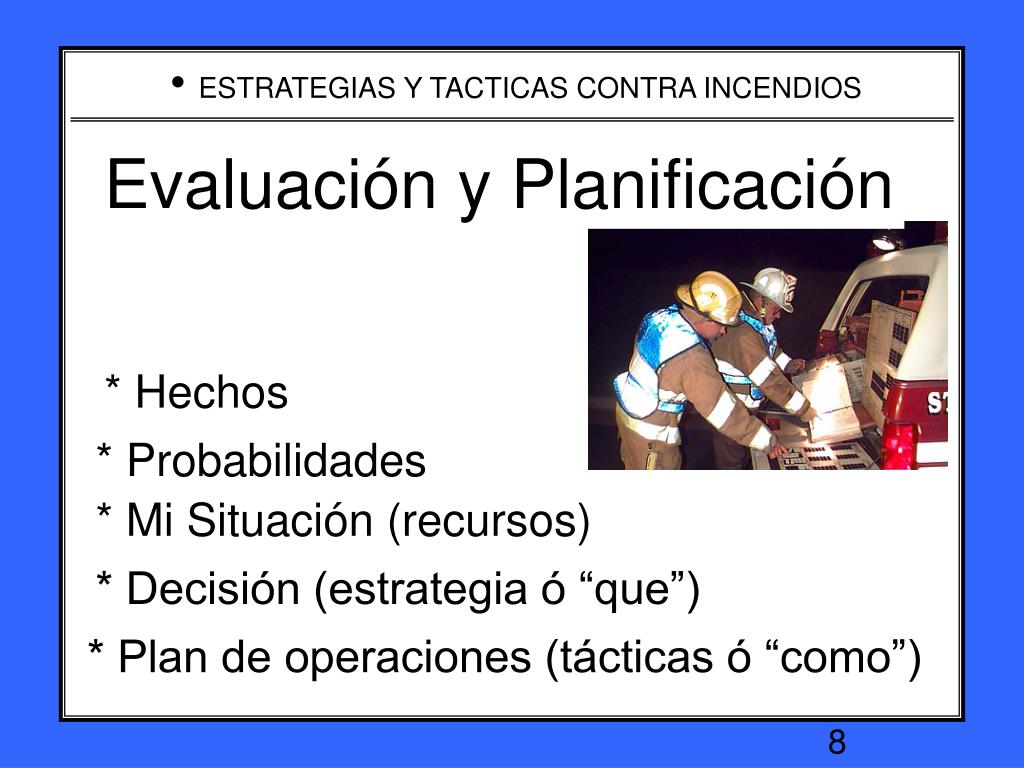 • ESTRATEGIAS Y TACTICAS CONTRA INCENDIOS

Evaluación y Planificación

* Hechos

* Probabilidades

* Mi Situación (recursos)

* Decisión (estrategia ó “que”)

* Plan de operaciones (tácticas ó “como”)

8